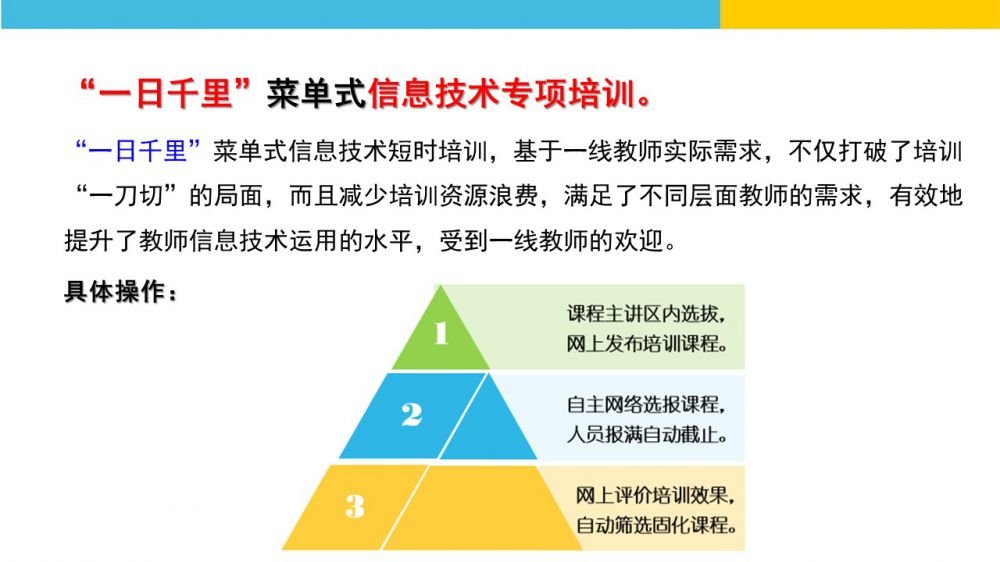 “一日千里”菜单式信息技术专项培训。

“一日千里”菜单式信息技术短时培训，基于一线教师实际需求，不仅打破了培训“一刀切”的局面，而且减少培训资源浪费，满足了不同层面教师的需求，有效地提升了教师信息技术运用的水平，受到一线教师的欢迎。

具体操作：

1
课程主讲区内选拔，网上发布培训课程。

2
自主网络选报课程，人员报满自动截止。

3
网上评价培训效果，自动筛选固化课程。